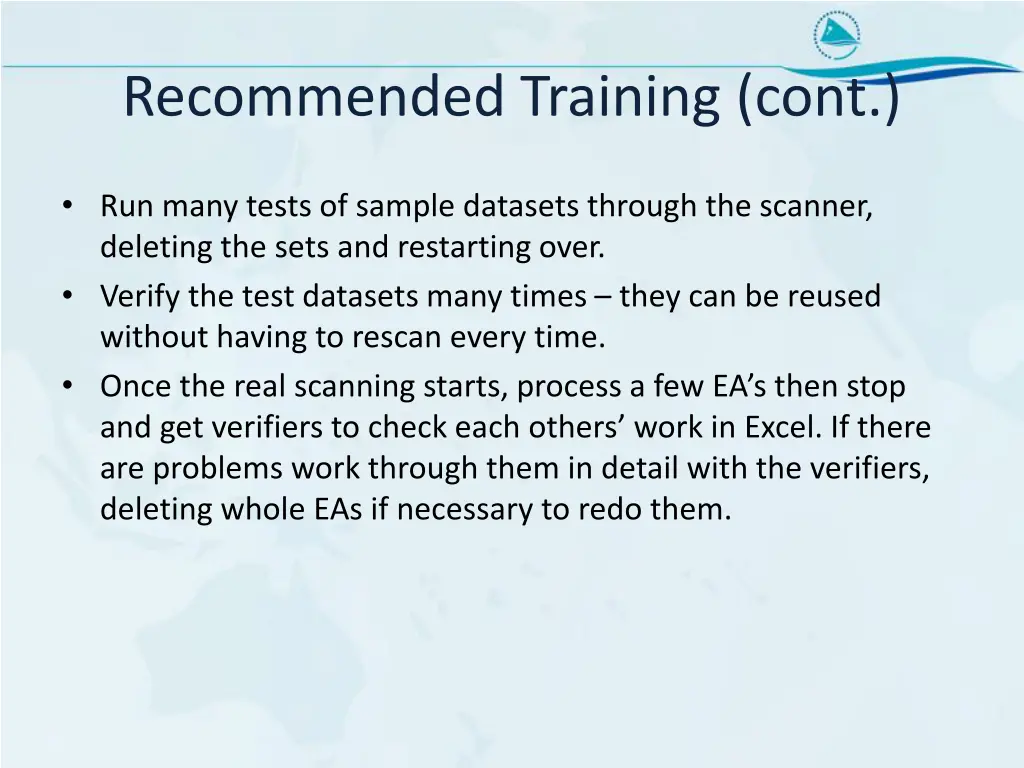 Recommended Training (cont.)

• Run many tests of sample datasets through the scanner, deleting the sets and restarting over.
• Verify the test datasets many times – they can be reused without having to rescan every time.
• Once the real scanning starts, process a few EA’s then stop and get verifiers to check each others’ work in Excel. If there are problems work through them in detail with the verifiers, deleting whole EAs if necessary to redo them.